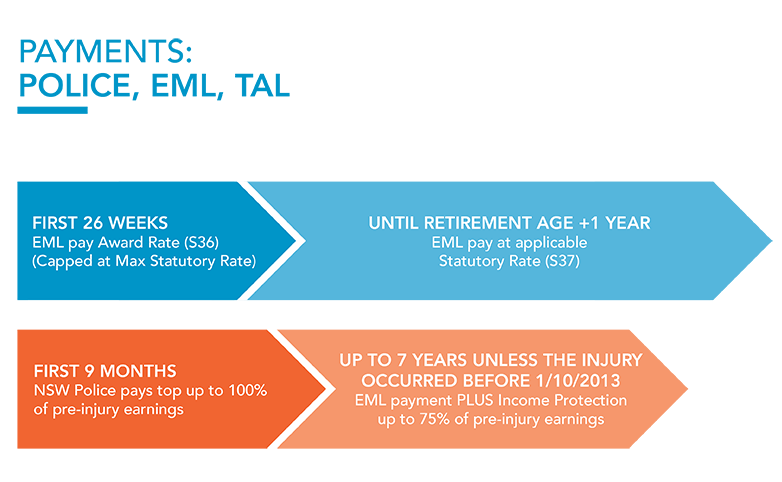 PAYMENTS:
POLICE, EML, TAL

FIRST 26 WEEKS
EML pay Award Rate (S36)
(Capped at Max Statutory Rate)

UNTIL RETIREMENT AGE +1 YEAR
EML pay at applicable
Statutory Rate (S37)

FIRST 9 MONTHS
NSW Police pays top up to 100% of pre-injury earnings

UP TO 7 YEARS UNLESS THE INJURY OCCURRED BEFORE 1/10/2013
EML payment PLUS Income Protection up to 75% of pre-injury earnings